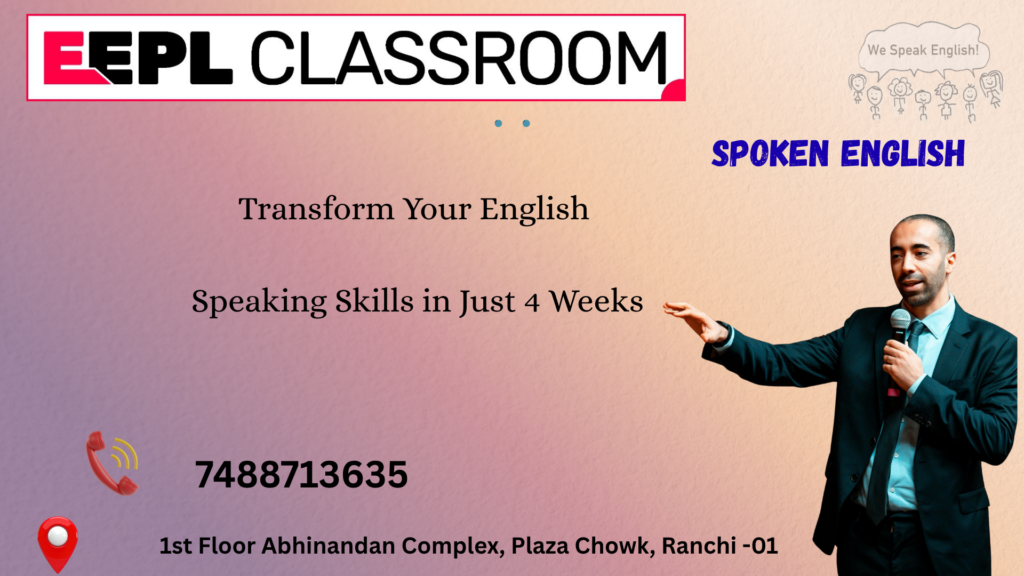 EEPL CLASSROOM

We Speak English!

SPOKEN ENGLISH

Transform Your English

Speaking Skills in Just 4 Weeks

7488713635

1st Floor Abhinandan Complex, Plaza Chowk, Ranchi -01